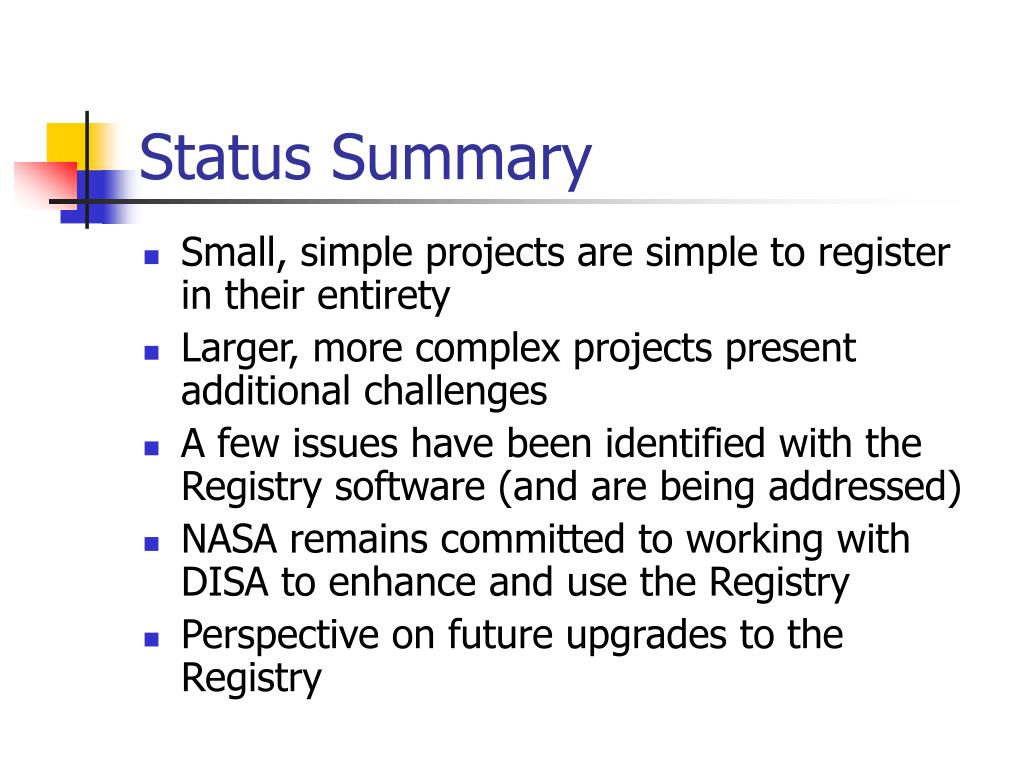 Status Summary

- Small, simple projects are simple to register in their entirety
- Larger, more complex projects present additional challenges
- A few issues have been identified with the Registry software (and are being addressed)
- NASA remains committed to working with DISA to enhance and use the Registry
- Perspective on future upgrades to the Registry